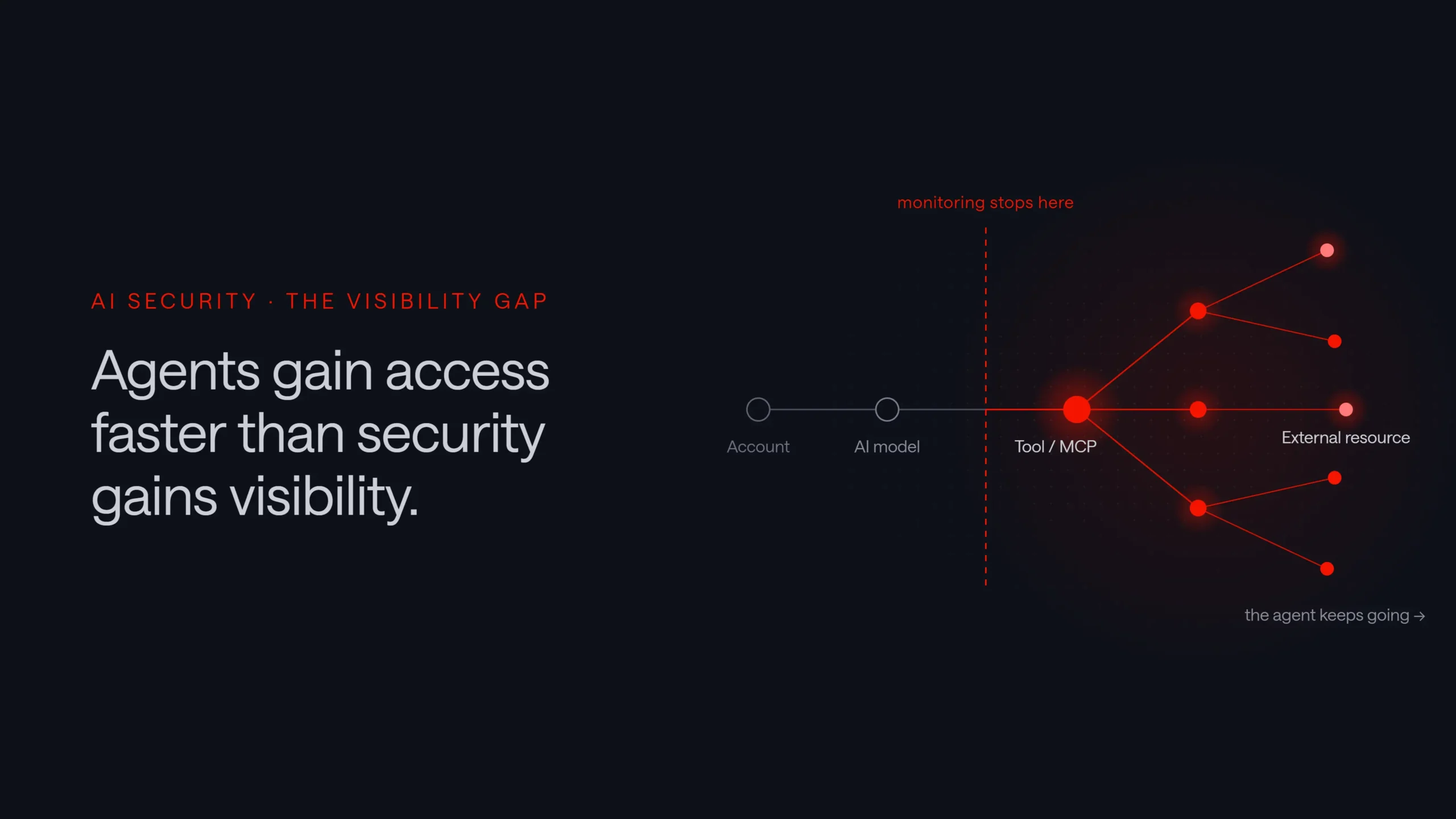 AI SECURITY · THE VISIBILITY GAP

Agents gain access faster than security gains visibility.

monitoring stops here

Account

AI model

Tool / MCP

External resource

the agent keeps going →